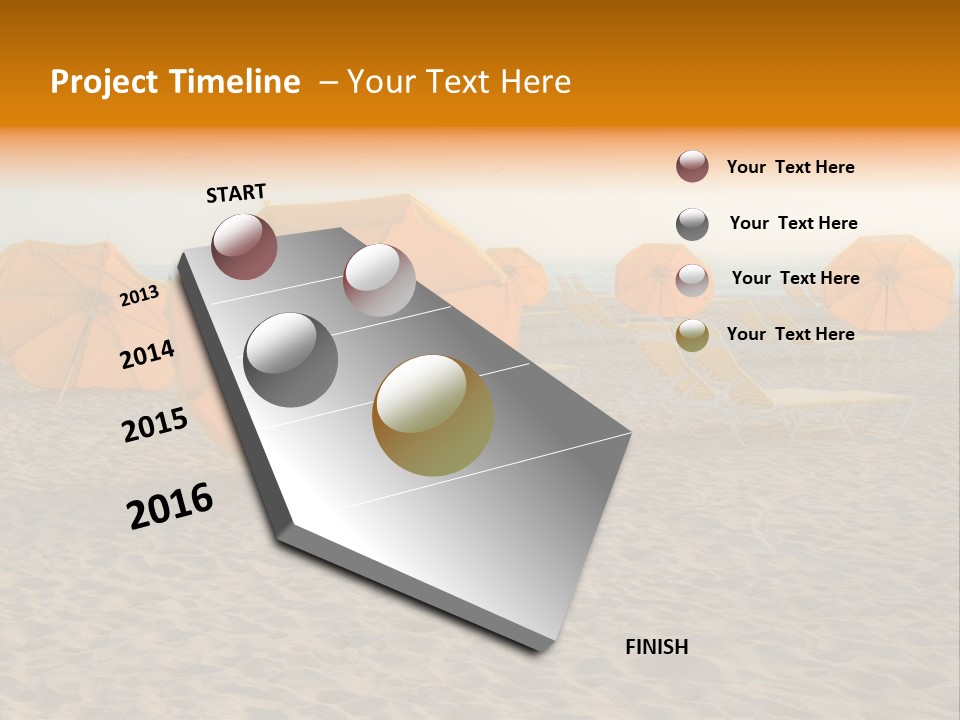 Project Timeline – Your Text Here

START

2013

2014

2015

2016

FINISH

Your Text Here

Your Text Here

Your Text Here

Your Text Here